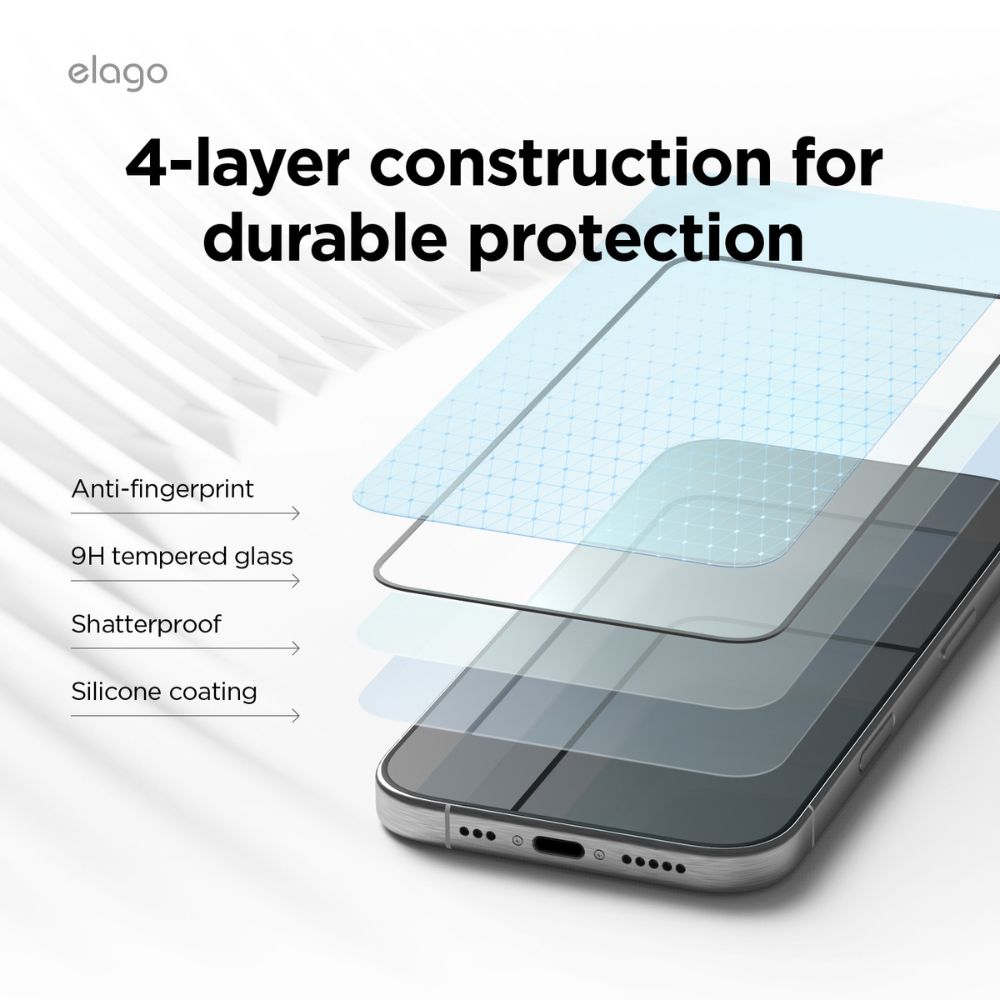 elago

4-layer construction for durable protection

Anti-fingerprint

9H tempered glass

Shatterproof

Silicone coating